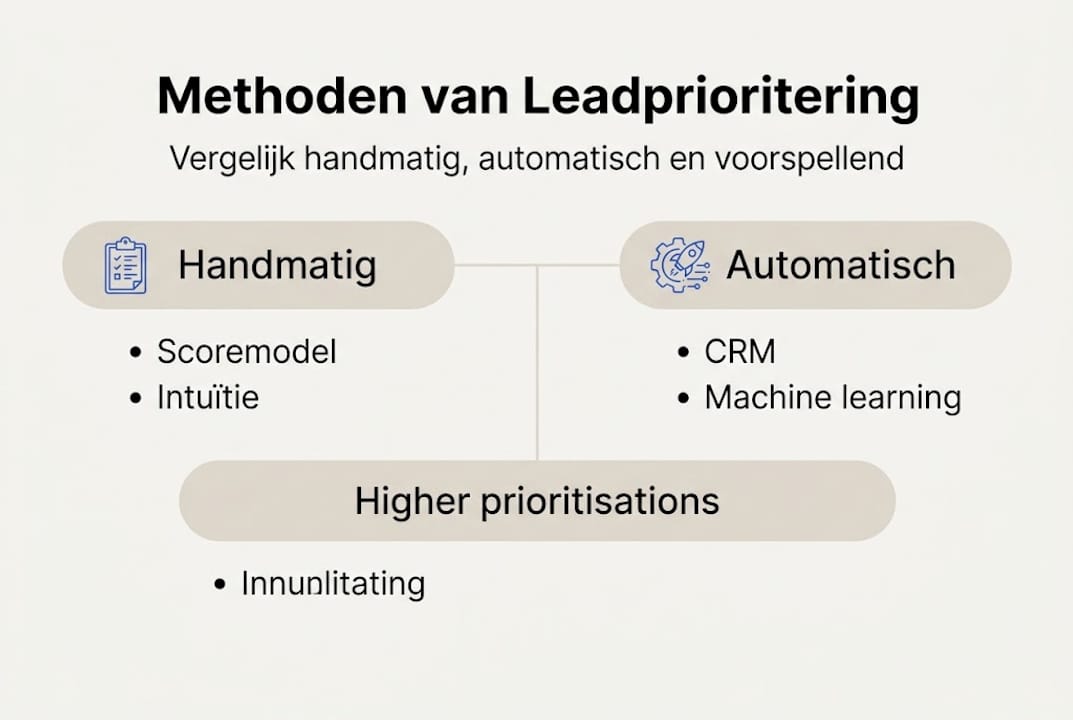 Methoden van Leadprioritering

Vergelijk handmatig, automatisch en voorspellend

Handmatig

• Scoremodel
• Intuïtie

Automatisch

• CRM
• Machine learning

Higher prioritisations

• Innunlitating